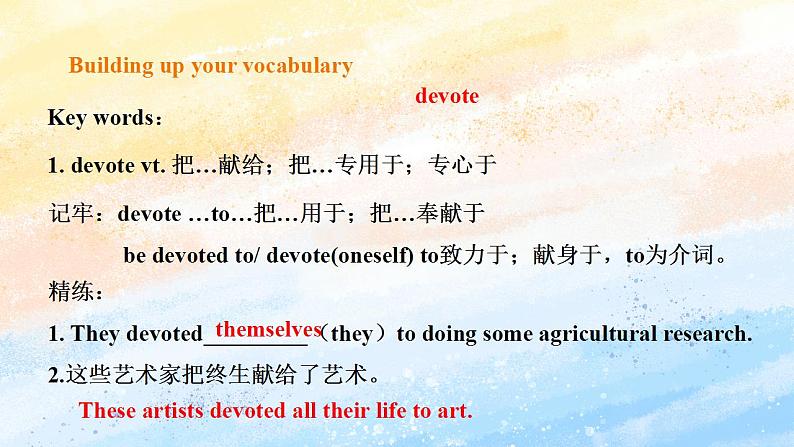 Building up your vocabulary

devote

Key words：

1. devote vt. 把…献给；把…专用于；专心于

记牢：devote …to…把…用于；把…奉献于

be devoted to/ devote(oneself) to致力于；献身于，to为介词。

精练：

1. They devoted themselves（they）to doing some agricultural research.

2.这些艺术家把终生献给了艺术。

These artists devoted all their life to art.